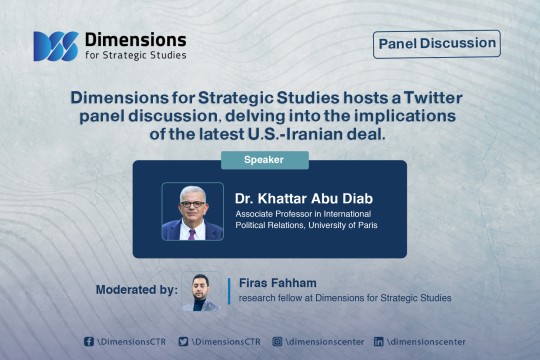 Dimensions
for Strategic Studies

Panel Discussion

Dimensions for Strategic Studies hosts a Twitter panel discussion, delving into the implications of the latest U.S.-Iranian deal.

Speaker

Dr. Khattar Abu Diab
Associate Professor in International Political Relations, University of Paris

Moderated by:

Firas Fahham
research fellow at Dimensions for Strategic Studies

\DimensionsCTR \DimensionsCTR \dimensionscenter \dimensionscenter